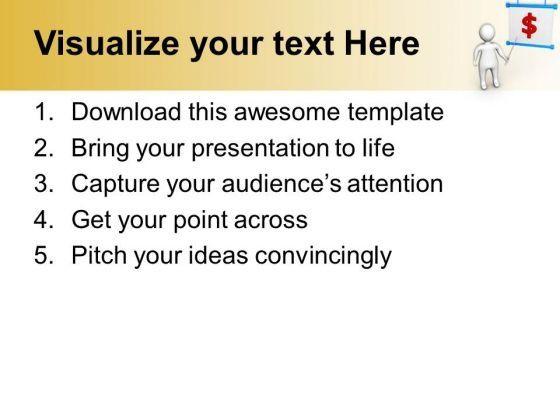 Visualize your text Here

$

1. Download this awesome template
2. Bring your presentation to life
3. Capture your audience's attention
4. Get your point across
5. Pitch your ideas convincingly